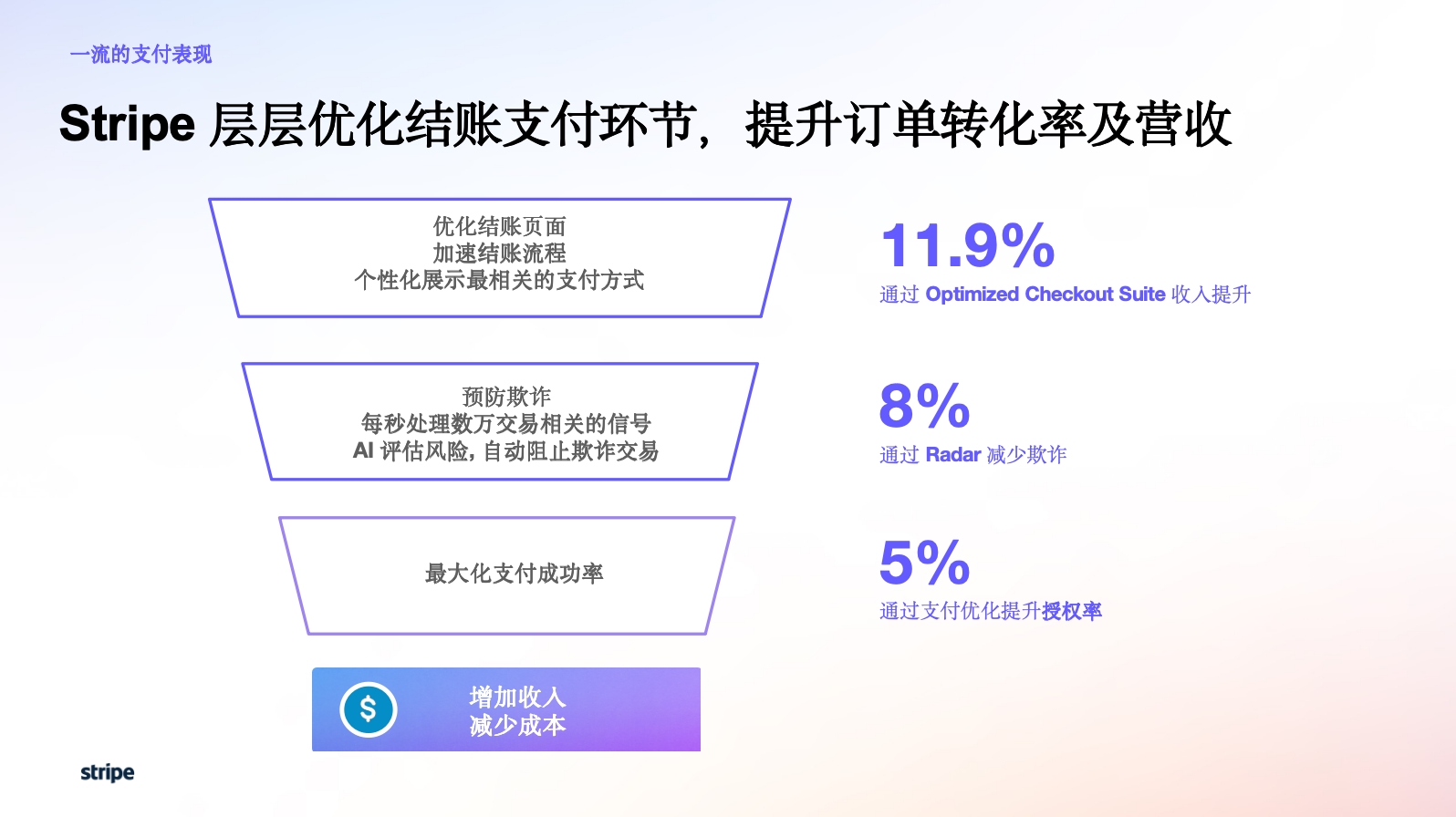 一流的支付表现

Stripe 层层优化结账支付环节，提升订单转化率及营收

优化结账页面
加速结账流程
个性化展示最相关的支付方式

11.9%
通过 Optimized Checkout Suite 收入提升

预防欺诈
每秒处理数万交易相关的信号
AI 评估风险，自动阻止欺诈交易

8%
通过 Radar 减少欺诈

最大化支付成功率

5%
通过支付优化提升授权率

$
增加收入
减少成本

stripe